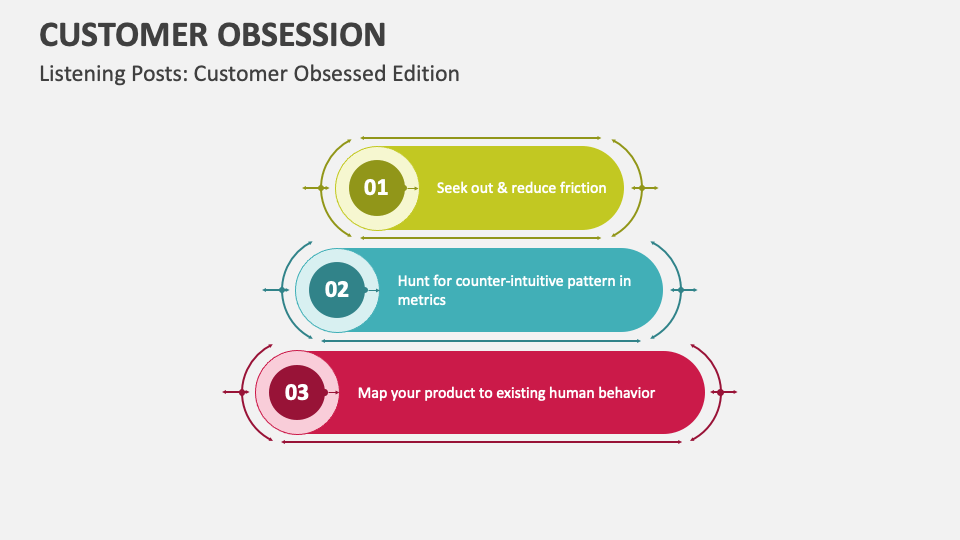 CUSTOMER OBSESSION

Listening Posts: Customer Obsessed Edition

01

Seek out & reduce friction

02

Hunt for counter-intuitive pattern in metrics

03

Map your product to existing human behavior